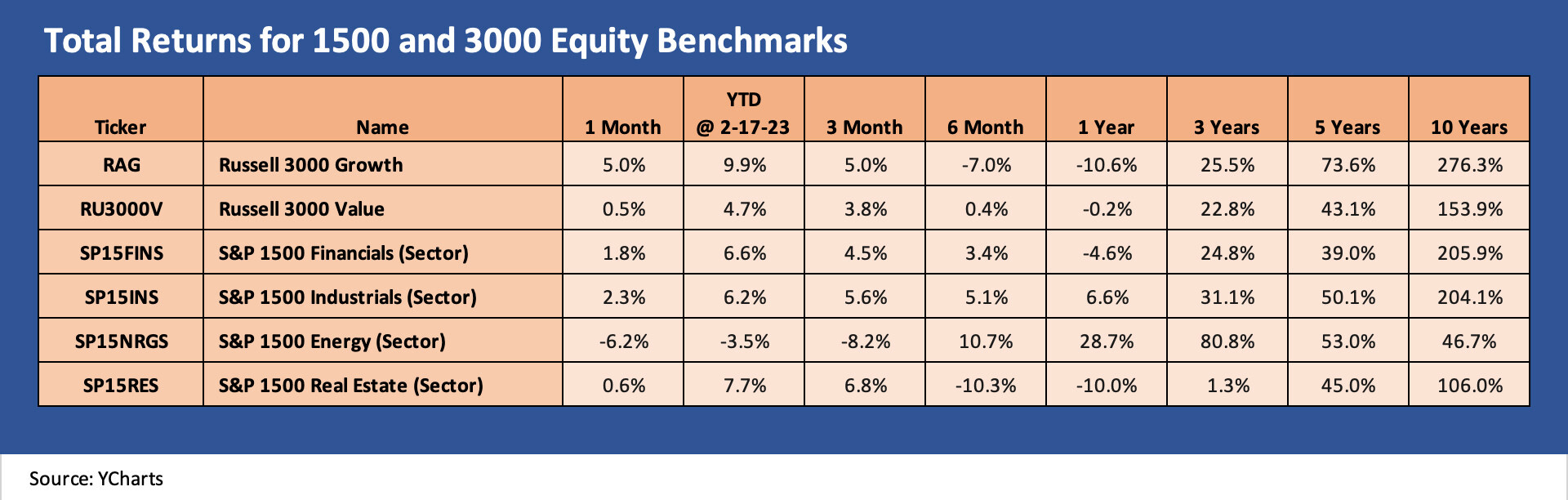 Total Returns for 1500 and 3000 Equity Benchmarks

| Ticker | Name | 1 Month | YTD @ 2-17-23 | 3 Month | 6 Month | 1 Year | 3 Years | 5 Years | 10 Years |
|---|---|---|---|---|---|---|---|---|---|
| RAG | Russell 3000 Growth | 5.0% | 9.9% | 5.0% | -7.0% | -10.6% | 25.5% | 73.6% | 276.3% |
| RU3000V | Russell 3000 Value | 0.5% | 4.7% | 3.8% | 0.4% | -0.2% | 22.8% | 43.1% | 153.9% |
| SP15FINS | S&P 1500 Financials (Sector) | 1.8% | 6.6% | 4.5% | 3.4% | -4.6% | 24.8% | 39.0% | 205.9% |
| SP15INS | S&P 1500 Industrials (Sector) | 2.3% | 6.2% | 5.6% | 5.1% | 6.6% | 31.1% | 50.1% | 204.1% |
| SP15NRGS | S&P 1500 Energy (Sector) | -6.2% | -3.5% | -8.2% | 10.7% | 28.7% | 80.8% | 53.0% | 46.7% |
| SP15RES | S&P 1500 Real Estate (Sector) | 0.6% | 7.7% | 6.8% | -10.3% | -10.0% | 1.3% | 45.0% | 106.0% |

Source: YCharts